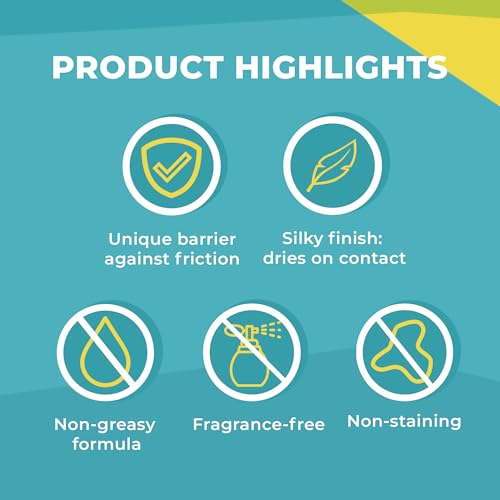 PRODUCT HIGHLIGHTS

Unique barrier against friction

Silky finish: dries on contact

Non-greasy formula

Fragrance-free

Non-staining